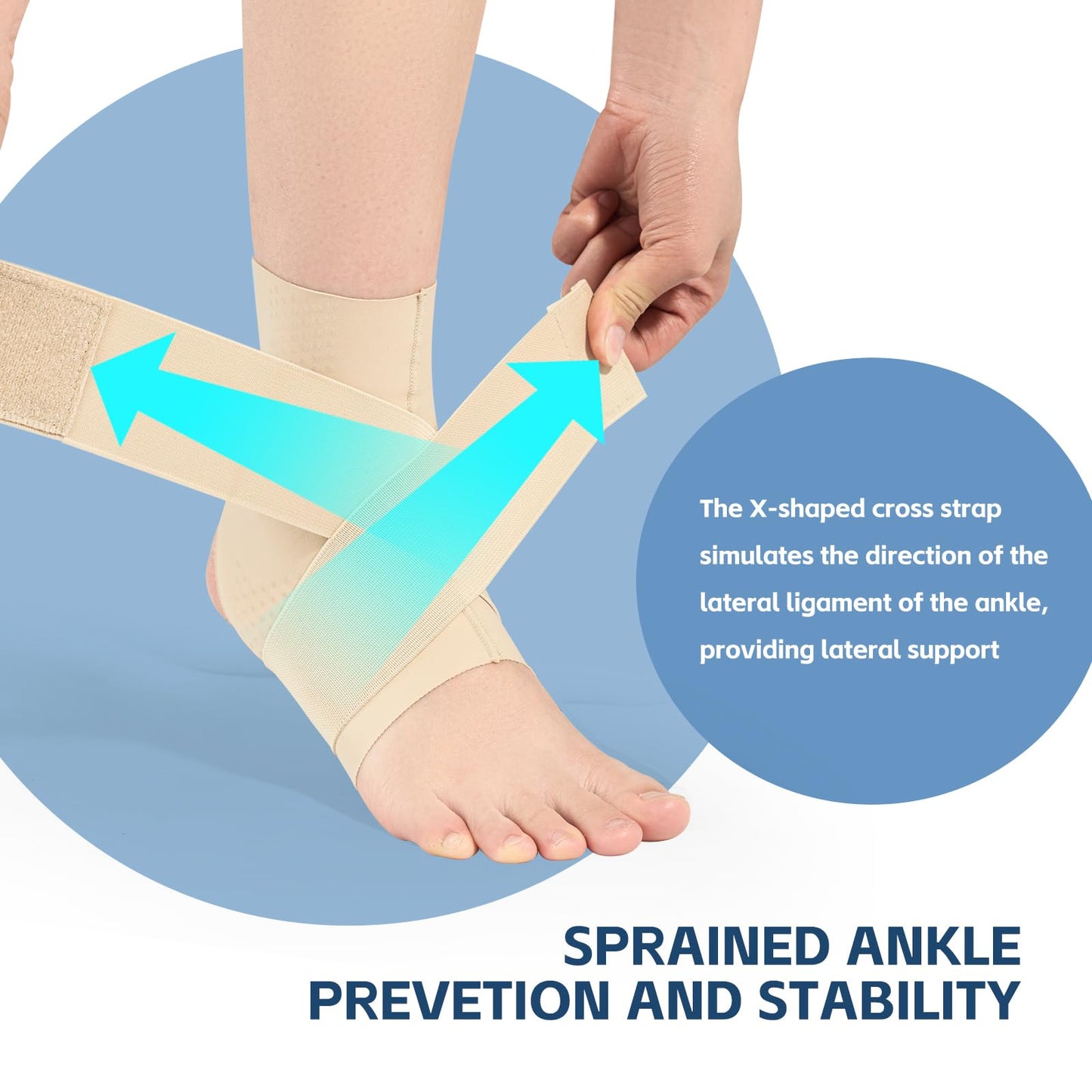 The X-shaped cross strap simulates the direction of the lateral ligament of the ankle, providing lateral support

SPRAINED ANKLE PREVETION AND STABILITY